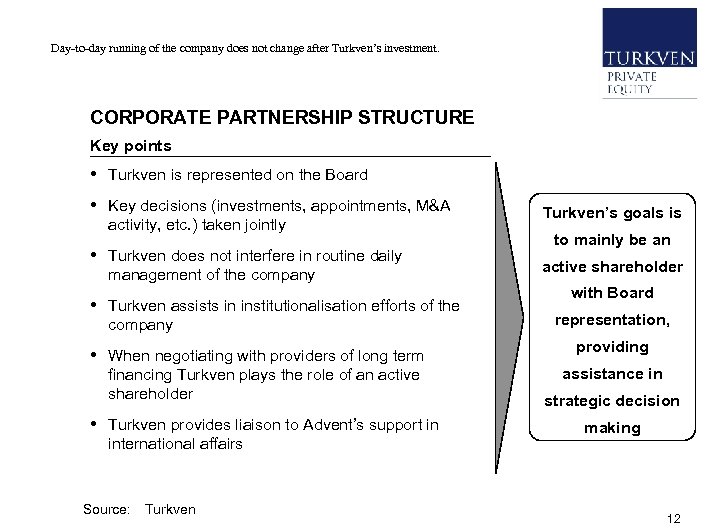 Day-to-day running of the company does not change after Turkven's investment.

TURKVEN
PRIVATE
EQUITY

CORPORATE PARTNERSHIP STRUCTURE

Key points

• Turkven is represented on the Board

• Key decisions (investments, appointments, M&A activity, etc.) taken jointly

• Turkven does not interfere in routine daily management of the company

• Turkven assists in institutionalisation efforts of the company

• When negotiating with providers of long term financing Turkven plays the role of an active shareholder

• Turkven provides liaison to Advent's support in international affairs

Turkven's goals is to mainly be an active shareholder with Board representation, providing assistance in strategic decision making

Source: Turkven

12